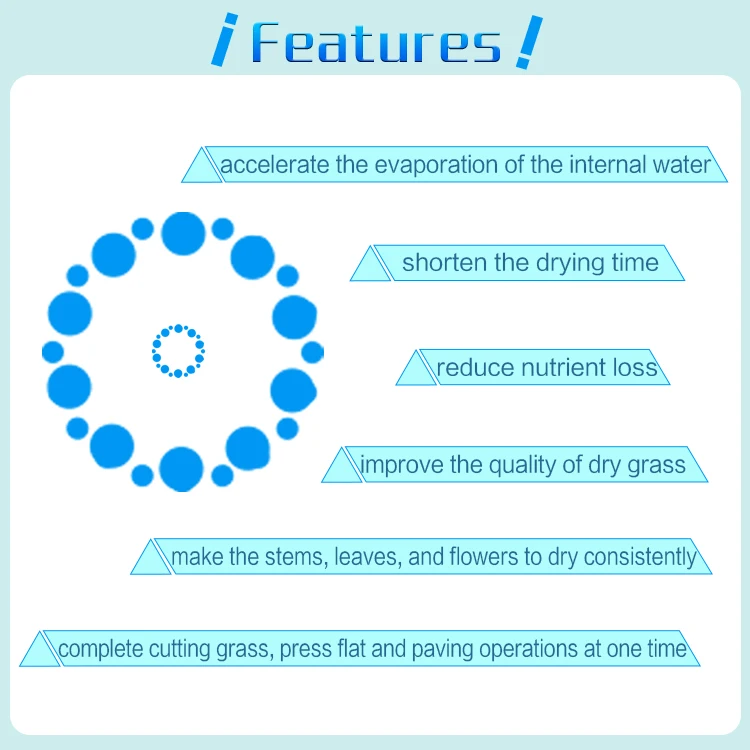 ¡Features!

accelerate the evaporation of the internal water

shorten the drying time

reduce nutrient loss

improve the quality of dry grass

make the stems, leaves, and flowers to dry consistently

complete cutting grass, press flat and paving operations at one time